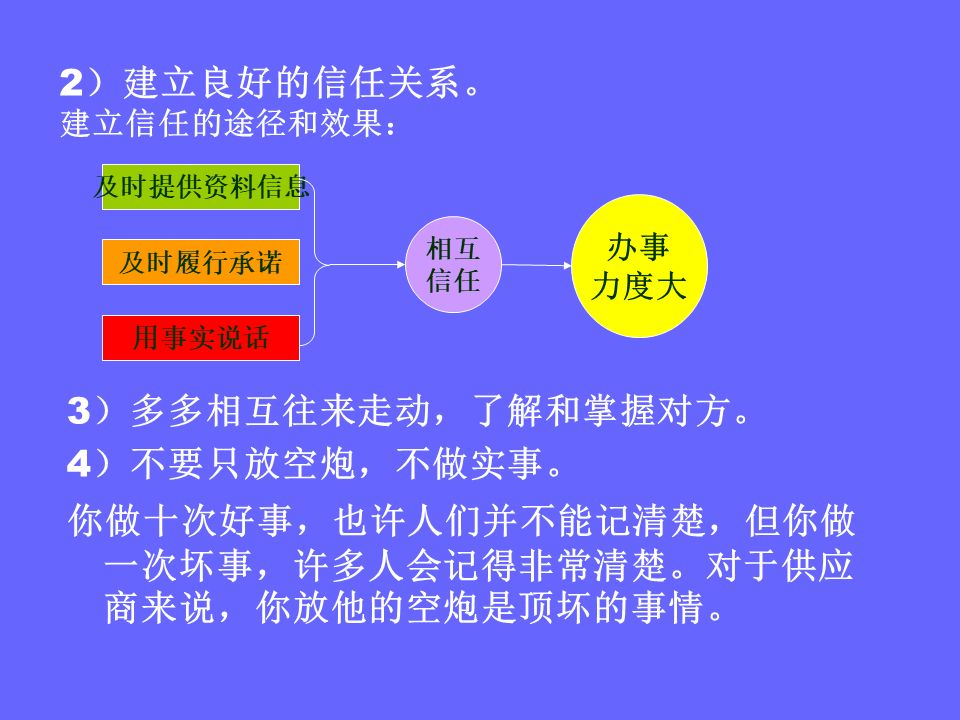 2）建立良好的信任关系。
建立信任的途径和效果：

及时提供资料信息

及时履行承诺

用事实说话

相互信任

办事力度大

3）多多相互往来走动，了解和掌握对方。

4）不要只放空炮，不做实事。

你做十次好事，也许人们并不能记清楚，但你做一次坏事，许多人会记得非常清楚。对于供应商来说，你放他的空炮是顶坏的事情。